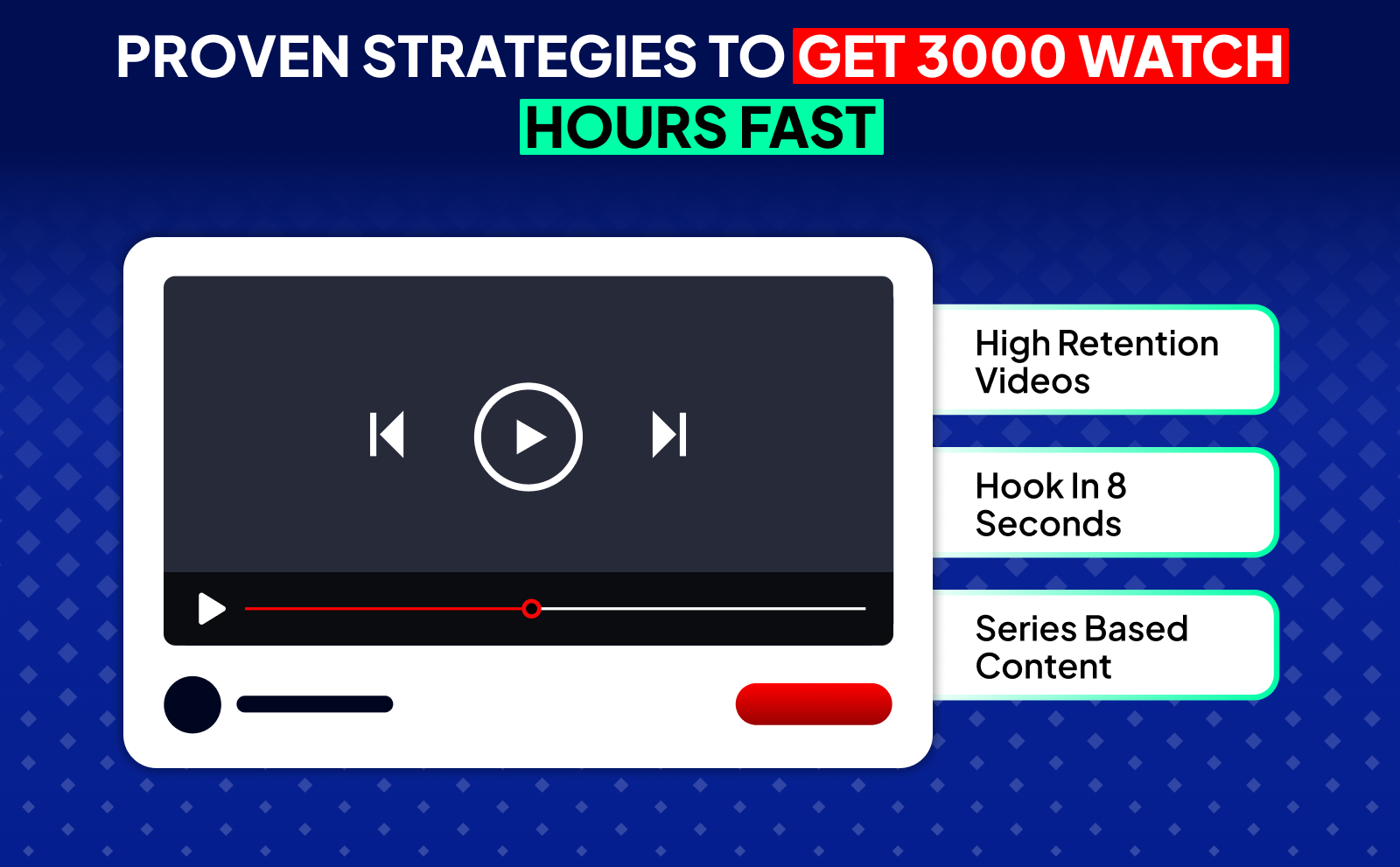 PROVEN STRATEGIES TO GET 3000 WATCH HOURS FAST

High Retention Videos

Hook In 8 Seconds

Series Based Content